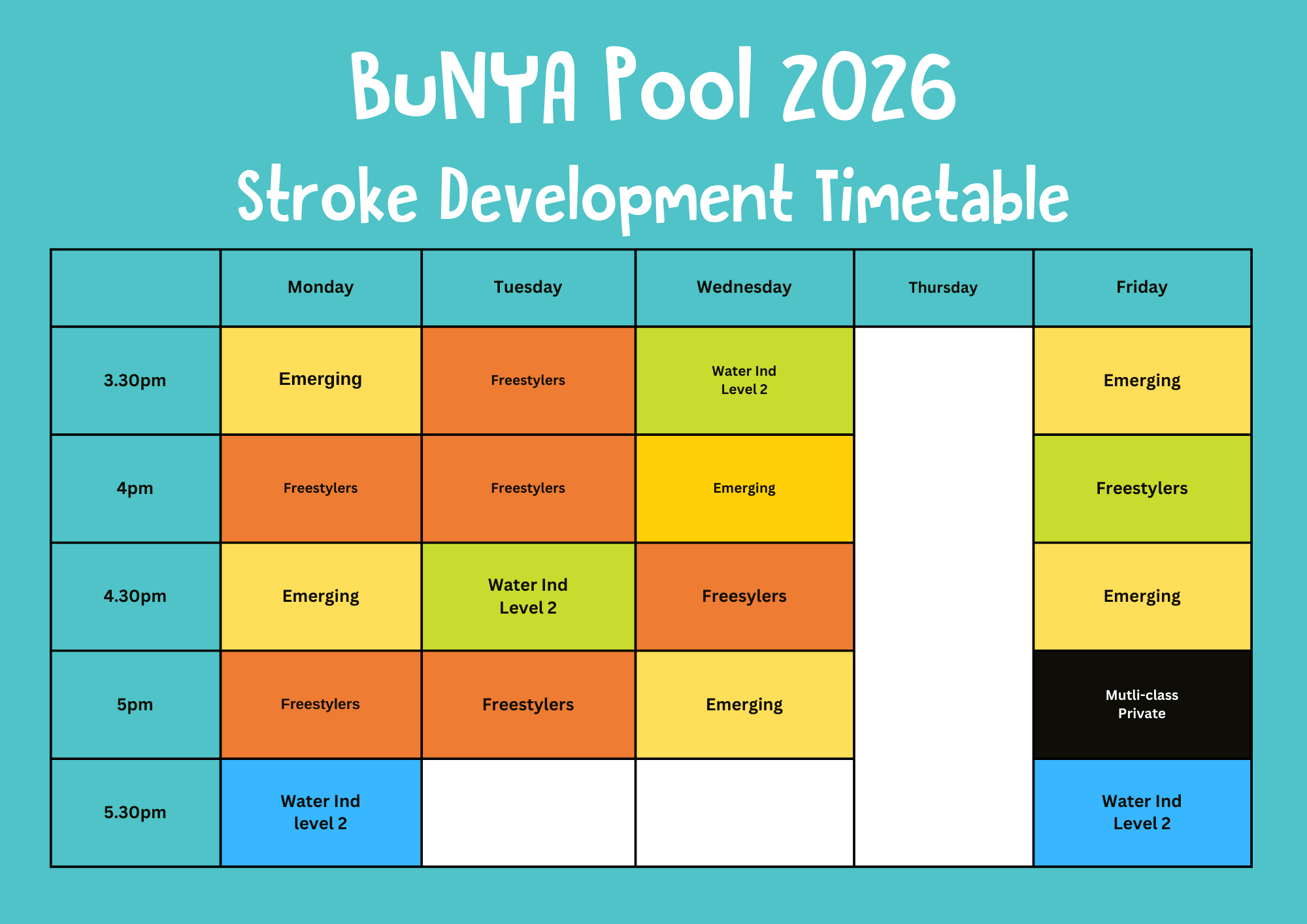 BuNYA Pool 2026

Stroke Development Timetable

| | Monday | Tuesday | Wednesday | Thursday | Friday |
|---|---|---|---|---|---|
| 3.30pm | Emerging | Freestylers | Water Ind Level 2 | | Emerging |
| 4pm | Freestylers | Freestylers | Emerging | | Freestylers |
| 4.30pm | Emerging | Water Ind Level 2 | Freesylers | | Emerging |
| 5pm | Freestylers | Freestylers | Emerging | | Mutli-class Private |
| 5.30pm | Water Ind level 2 | | | | Water Ind Level 2 |